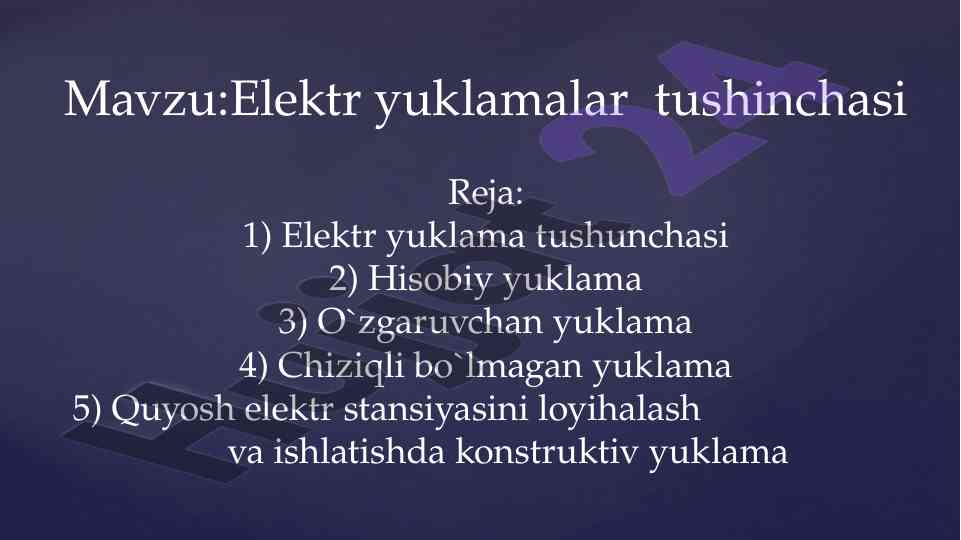 Mavzu:Elektr yuklamalar tushinchasi

Reja:
1) Elektr yuklama tushunchasi
2) Hisobiy yuklama
3) O`zgaruvchan yuklama
4) Chiziqli bo`lmagan yuklama
5) Quyosh elektr stansiyasini loyihalash va ishlatishda konstruktiv yuklama